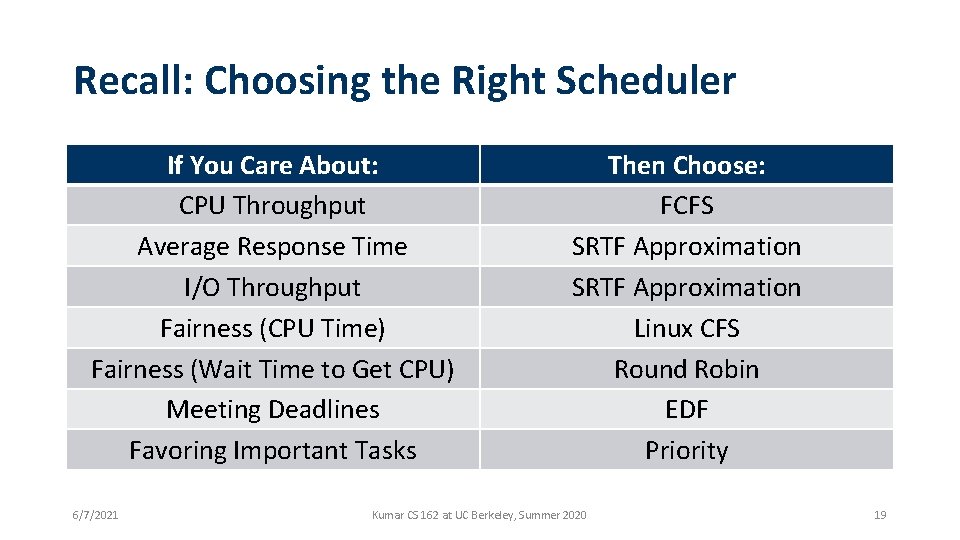 Recall: Choosing the Right Scheduler

| If You Care About: | Then Choose: |
|---|---|
| CPU Throughput | FCFS |
| Average Response Time | SRTF Approximation |
| I/O Throughput | SRTF Approximation |
| Fairness (CPU Time) | Linux CFS |
| Fairness (Wait Time to Get CPU) | Round Robin |
| Meeting Deadlines | EDF |
| Favoring Important Tasks | Priority |

6/7/2021 Kumar CS 162 at UC Berkeley, Summer 2020 19